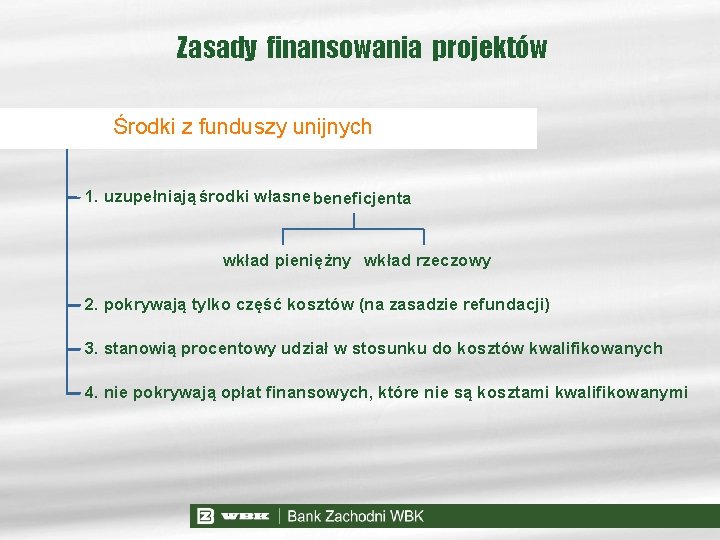 Zasady finansowania projektów

Środki z funduszy unijnych

1. uzupełniają środki własne beneficjenta

wkład pieniężny wkład rzeczowy

2. pokrywają tylko część kosztów (na zasadzie refundacji)

3. stanowią procentowy udział w stosunku do kosztów kwalifikowanych

4. nie pokrywają opłat finansowych, które nie są kosztami kwalifikowanymi

WBK | Bank Zachodni WBK